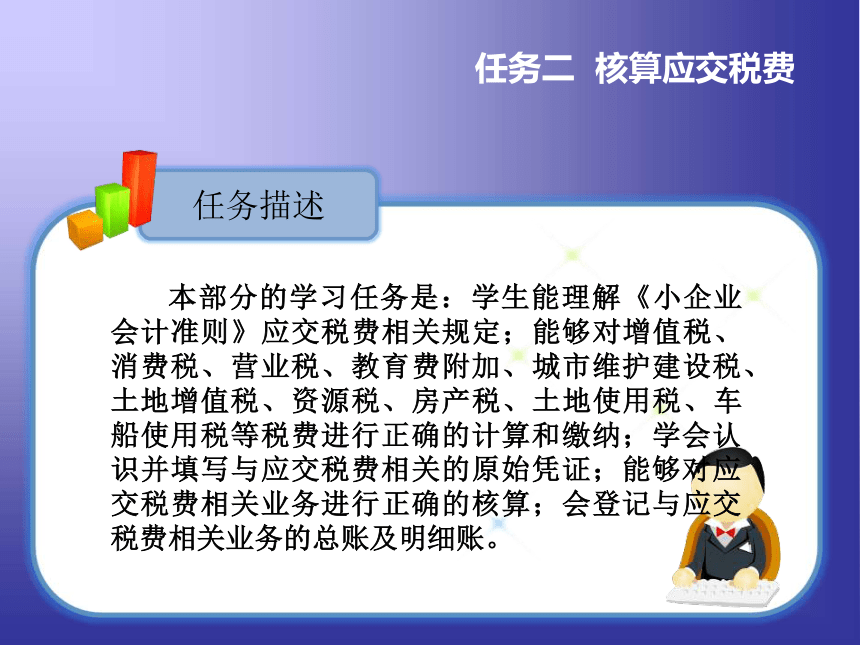 任务二 核算应交税费

任务描述

本部分的学习任务是：学生能理解《小企业会计准则》应交税费相关规定；能够对增值税、消费税、营业税、教育费附加、城市维护建设税、土地增值税、资源税、房产税、土地使用税、车船使用税等税费进行正确的计算和缴纳；学会认识并填写与应交税费相关的原始凭证；能够对应交税费相关业务进行正确的核算；会登记与应交税费相关业务的总账及明细账。